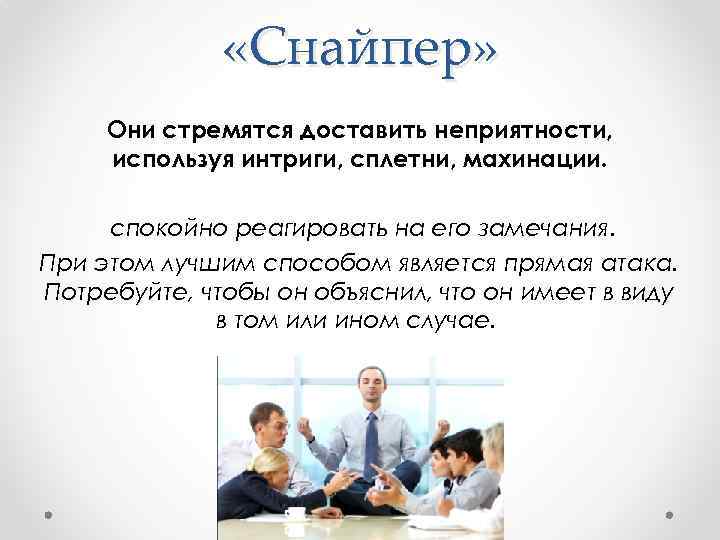 «Снайпер»

Они стремятся доставить неприятности, используя интриги, сплетни, махинации.

спокойно реагировать на его замечания.

При этом лучшим способом является прямая атака. Потребуйте, чтобы он объяснил, что он имеет в виду в том или ином случае.